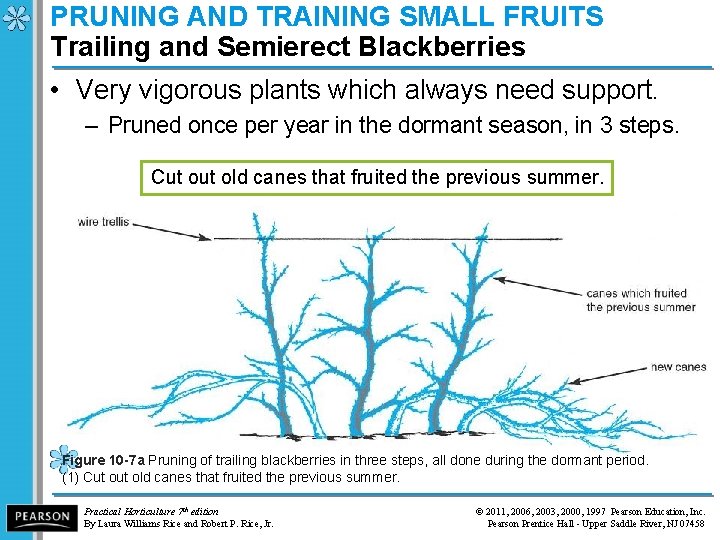 PRUNING AND TRAINING SMALL FRUITS
Trailing and Semierect Blackberries

• Very vigorous plants which always need support.
– Pruned once per year in the dormant season, in 3 steps.

Cut out old canes that fruited the previous summer.

wire trellis

canes which fruited the previous summer

new canes

Figure 10-7a Pruning of trailing blackberries in three steps, all done during the dormant period. (1) Cut out old canes that fruited the previous summer.

PEARSON

Practical Horticulture 7th edition
By Laura Williams Rice and Robert P. Rice, Jr.

© 2011, 2006, 2003, 2000, 1997 Pearson Education, Inc.
Pearson Prentice Hall - Upper Saddle River, NJ 07458